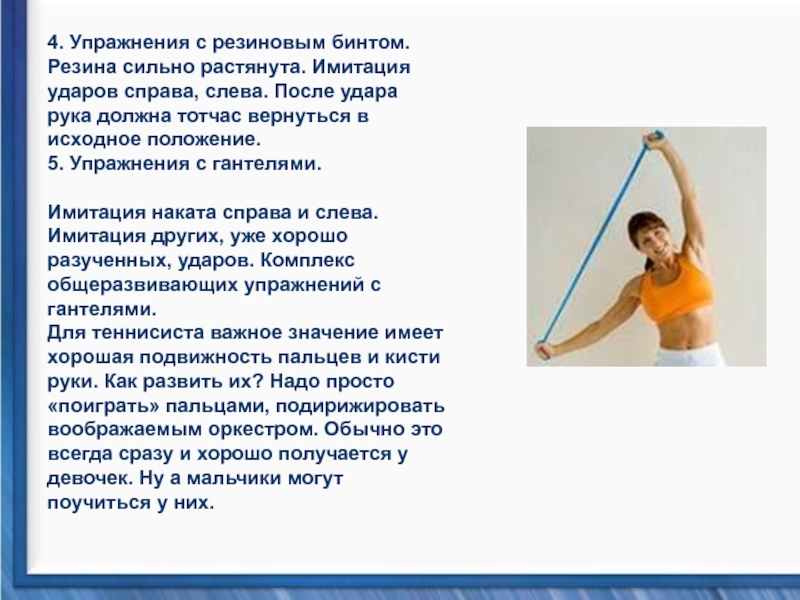 4. Упражнения с резиновым бинтом. Резина сильно растянута. Имитация ударов справа, слева. После удара рука должна тотчас вернуться в исходное положение.
5. Упражнения с гантелями.

Имитация наката справа и слева. Имитация других, уже хорошо разученных, ударов. Комплекс общеразвивающих упражнений с гантелями.
Для теннисиста важное значение имеет хорошая подвижность пальцев и кисти руки. Как развить их? Надо просто «поиграть» пальцами, подирижировать воображаемым оркестром. Обычно это всегда сразу и хорошо получается у девочек. Ну а мальчики могут поучиться у них.